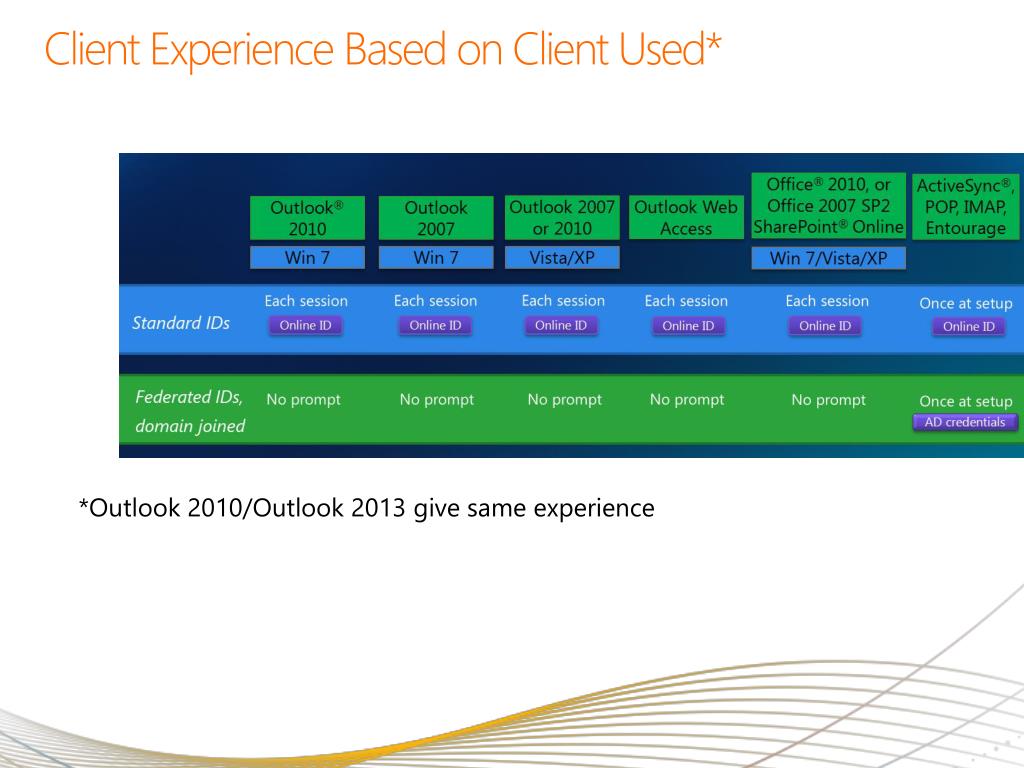 Client Experience Based on Client Used*

| | Outlook® 2010 | Outlook 2007 | Outlook 2007 or 2010 | Outlook Web Access | Office® 2010, or Office 2007 SP2 SharePoint® Online | ActiveSync®, POP, IMAP, Entourage |
|---|---|---|---|---|---|---|
| | Win 7 | Win 7 | Vista/XP | | Win 7/Vista/XP | |
| Standard IDs | Each session Online ID | Each session Online ID | Each session Online ID | Each session Online ID | Each session Online ID | Once at setup Online ID |
| Federated IDs, domain joined | No prompt | No prompt | No prompt | No prompt | No prompt | Once at setup AD credentials |

*Outlook 2010/Outlook 2013 give same experience